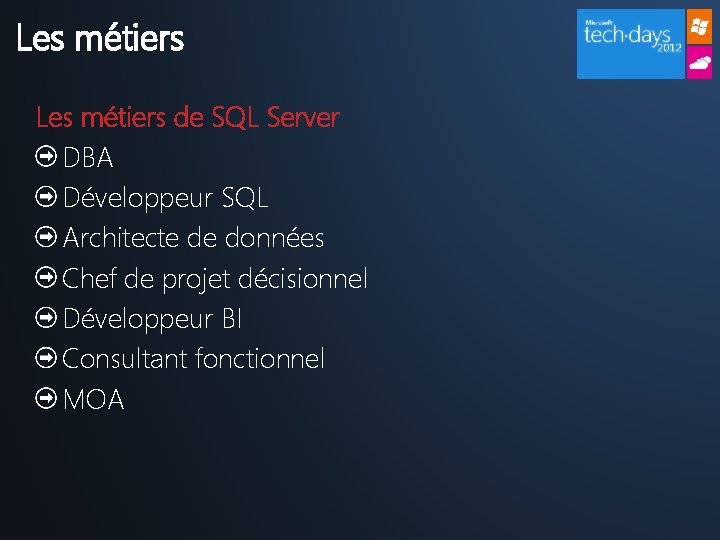 Les métiers

Microsoft tech·days 2012

Les métiers de SQL Server
DBA
Développeur SQL
Architecte de données
Chef de projet décisionnel
Développeur BI
Consultant fonctionnel
MOA